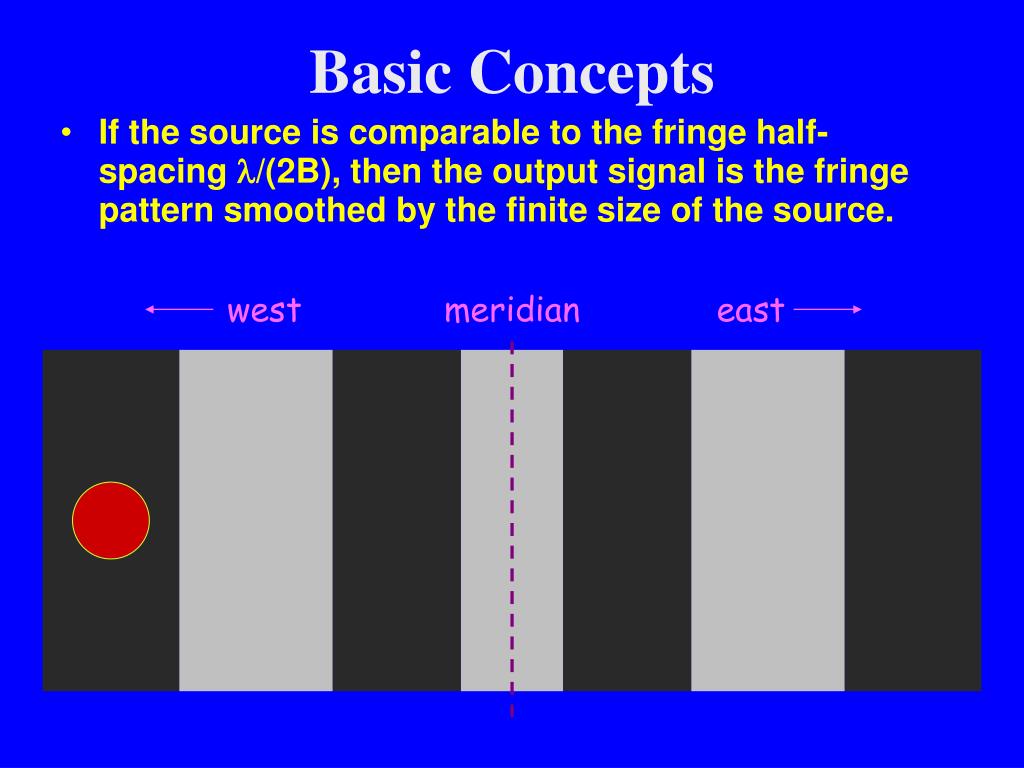 Basic Concepts

• If the source is comparable to the fringe half-spacing $\lambda/(2B)$, then the output signal is the fringe pattern smoothed by the finite size of the source.

west meridian east